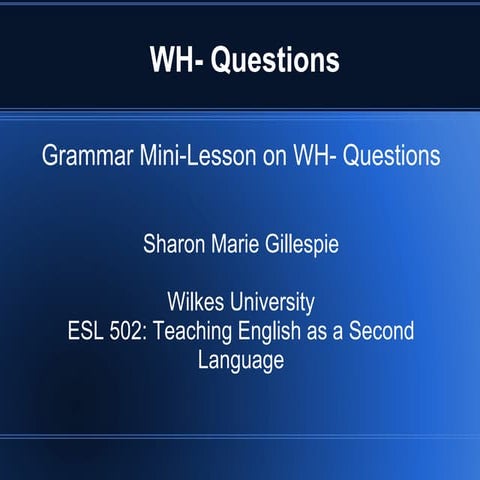 WH- Questions

Grammar Mini-Lesson on WH- Questions

Sharon Marie Gillespie

Wilkes University
ESL 502: Teaching English as a Second Language